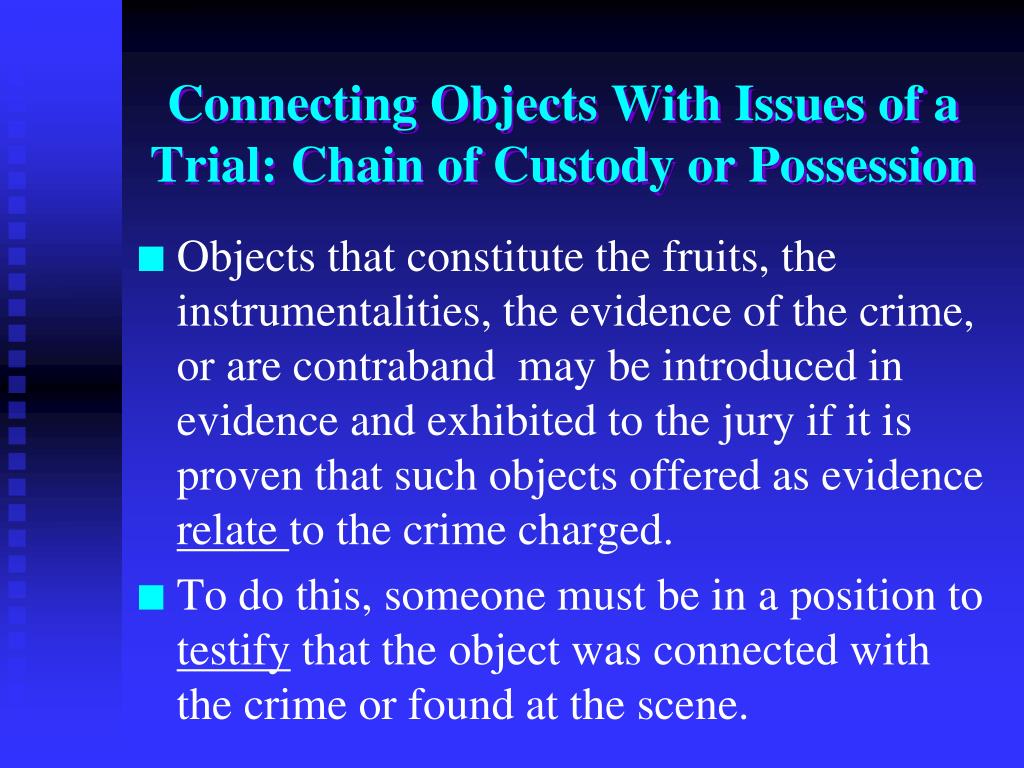 Connecting Objects With Issues of a Trial: Chain of Custody or Possession

■ Objects that constitute the fruits, the instrumentalities, the evidence of the crime, or are contraband may be introduced in evidence and exhibited to the jury if it is proven that such objects offered as evidence relate to the crime charged.

■ To do this, someone must be in a position to testify that the object was connected with the crime or found at the scene.